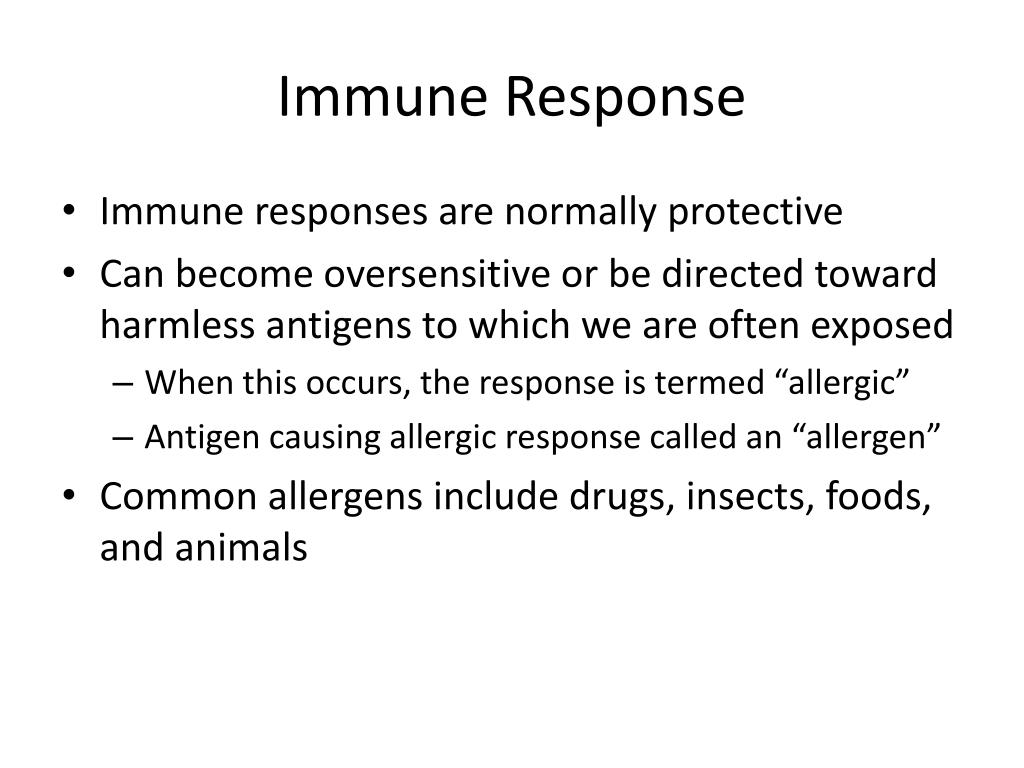 Immune Response

• Immune responses are normally protective
• Can become oversensitive or be directed toward harmless antigens to which we are often exposed
– When this occurs, the response is termed “allergic”
– Antigen causing allergic response called an “allergen”
• Common allergens include drugs, insects, foods, and animals